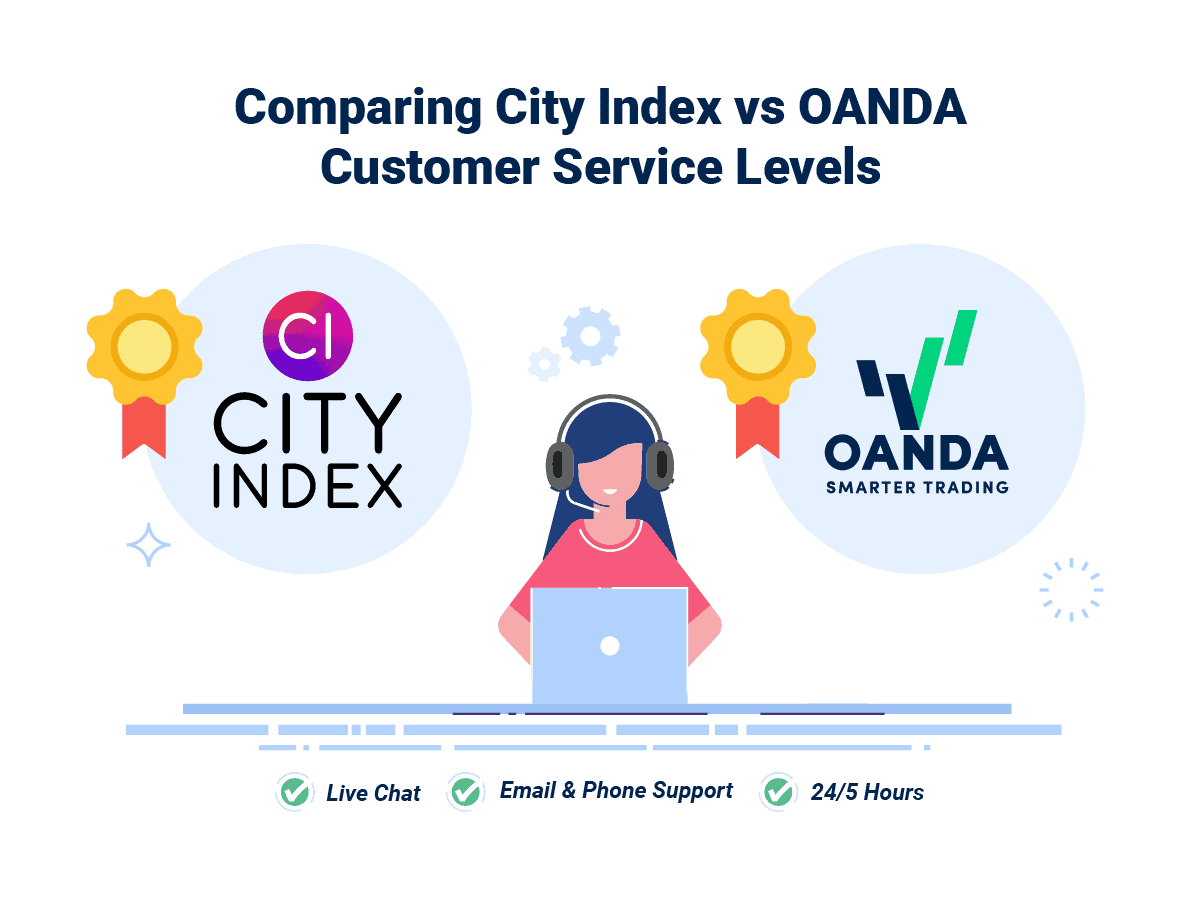 Comparing City Index vs OANDA Customer Service Levels

CI
CITY INDEX

OANDA
SMARTER TRADING

Live Chat
Email & Phone Support
24/5 Hours